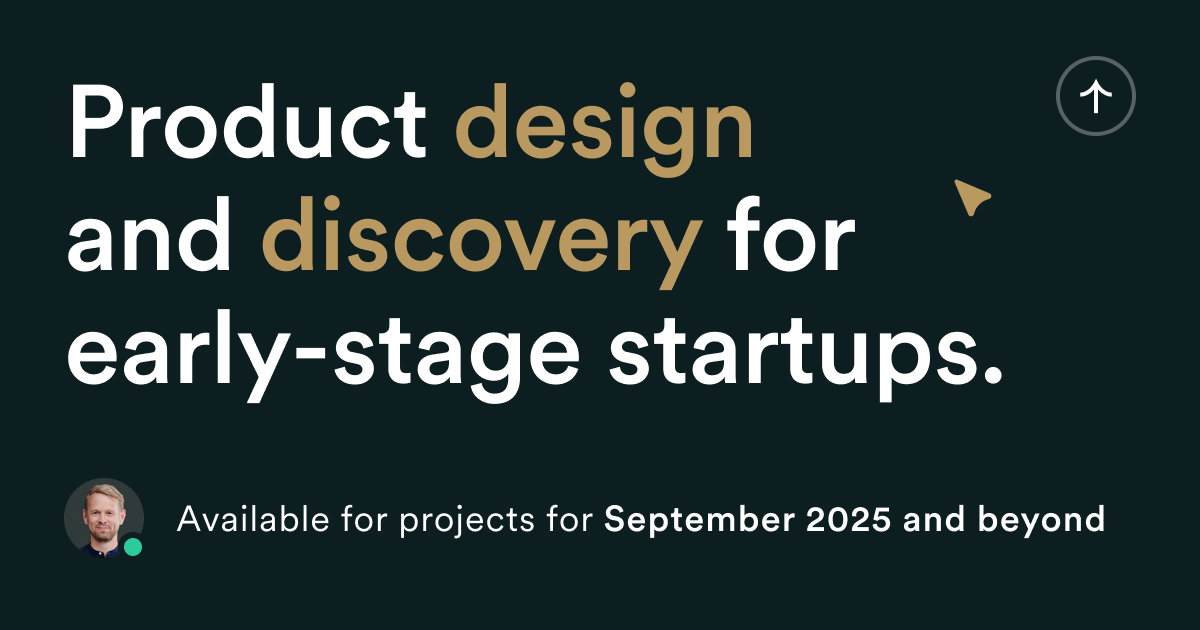 Product design and discovery for early-stage startups.

Available for projects for September 2025 and beyond